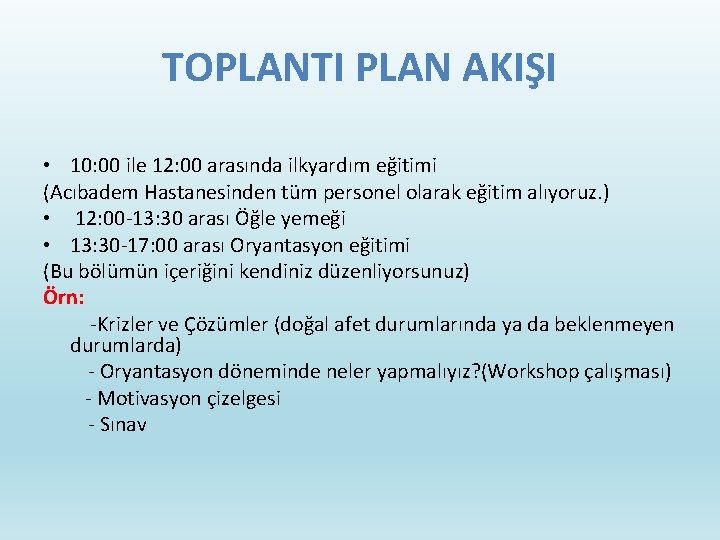 TOPLANTI PLAN AKIŞI

• 10:00 ile 12:00 arasında ilkyardım eğitimi
(Acıbadem Hastanesinden tüm personel olarak eğitim alıyoruz.)
• 12:00-13:30 arası Öğle yemeği
• 13:30-17:00 arası Oryantasyon eğitimi
(Bu bölümün içeriğini kendiniz düzenliyorsunuz)
Örn:
-Krizler ve Çözümler (doğal afet durumlarında ya da beklenmeyen durumlarda)
- Oryantasyon döneminde neler yapmalıyız?(Workshop çalışması)
- Motivasyon çizelgesi
- Sınav